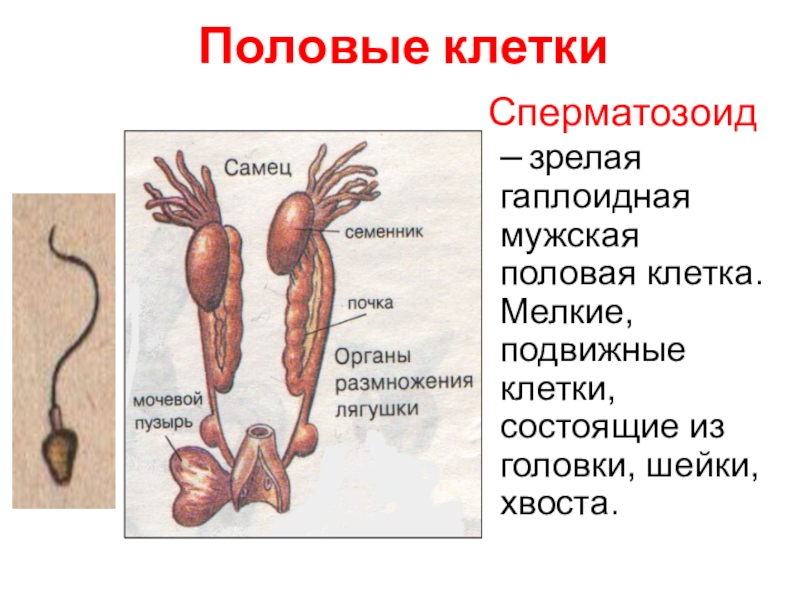 Половые клетки

Самец

семенник

почка

Органы размножения лягушки

мочевой пузырь

Сперматозоид – зрелая гаплоидная мужская половая клетка. Мелкие, подвижные клетки, состоящие из головки, шейки, хвоста.